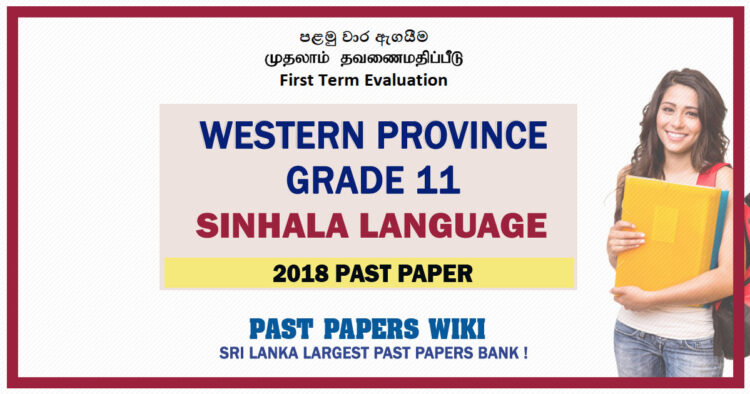 පළමු වාර ඇගයීම
முதலாம் தவணைமதிப்பீடு
First Term Evaluation

WESTERN PROVINCE
GRADE 11
SINHALA LANGUAGE
2018 PAST PAPER

PAST PAPERS WIKI
SRI LANKA LARGEST PAST PAPERS BANK !